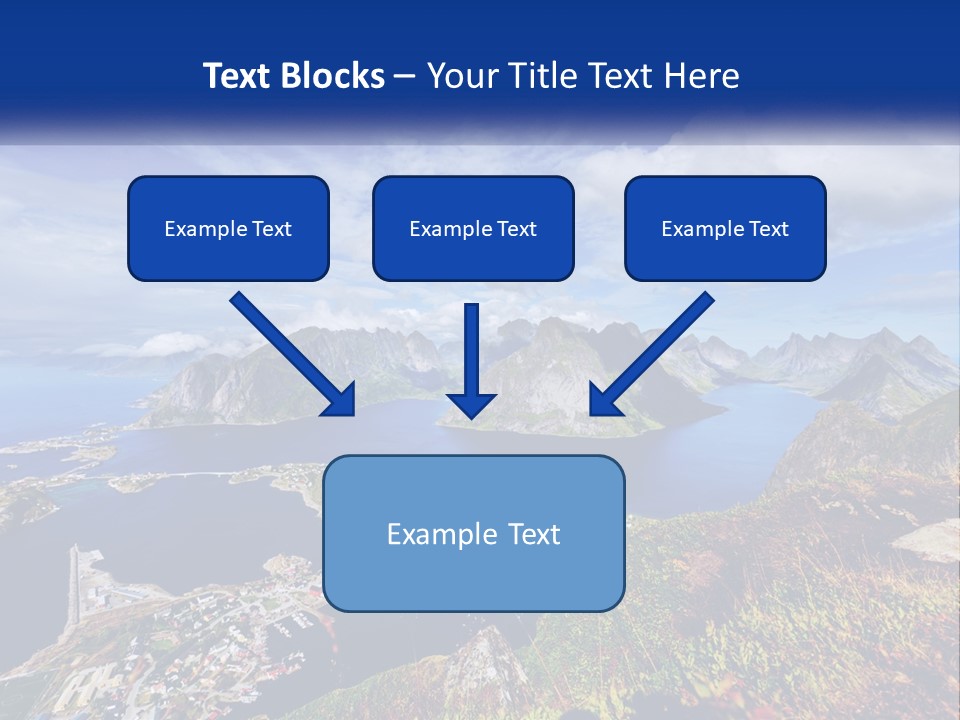 Text Blocks – Your Title Text Here

Example Text

Example Text

Example Text

Example Text